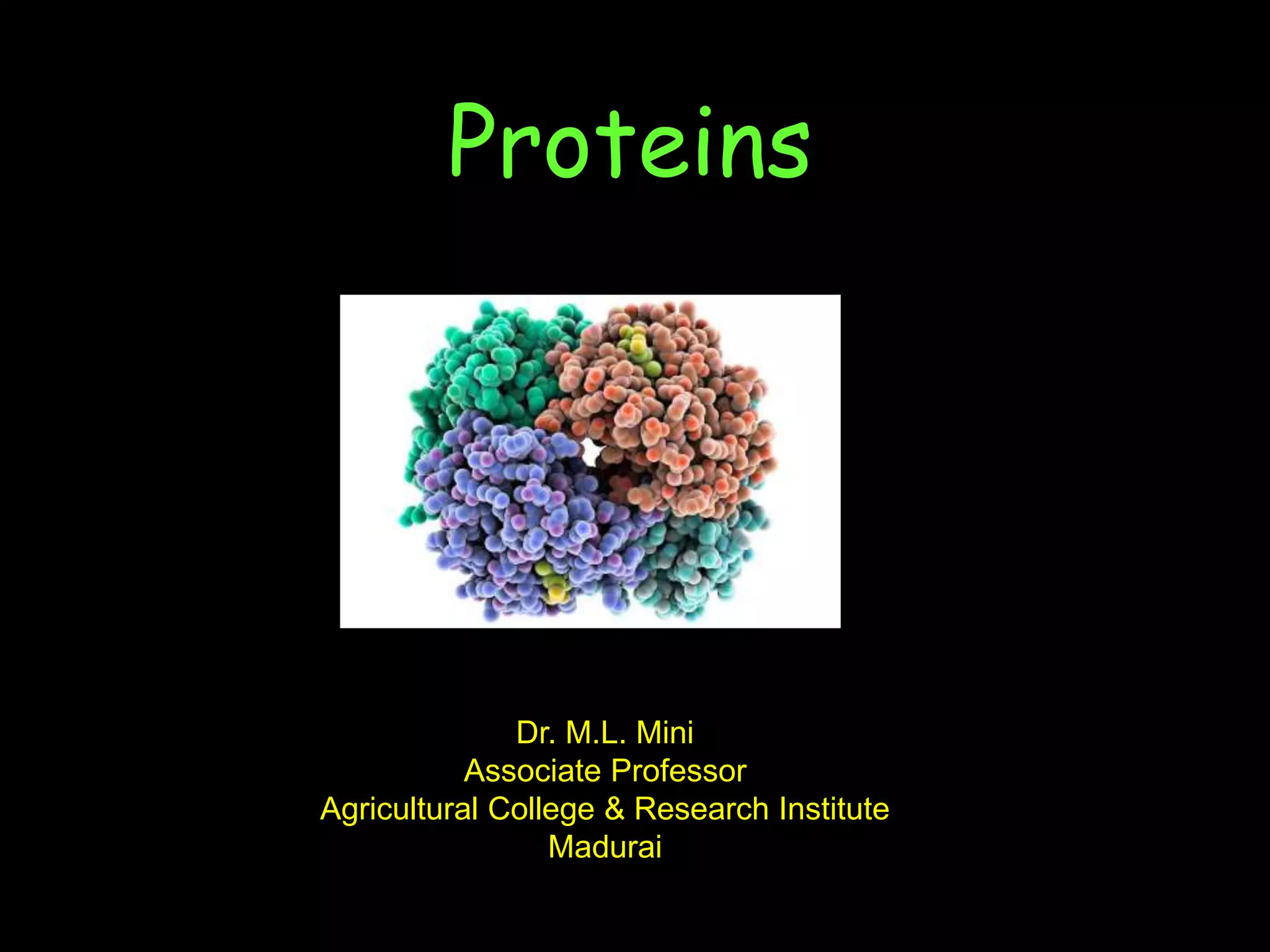 Proteins

Dr. M.L. Mini
Associate Professor
Agricultural College & Research Institute
Madurai